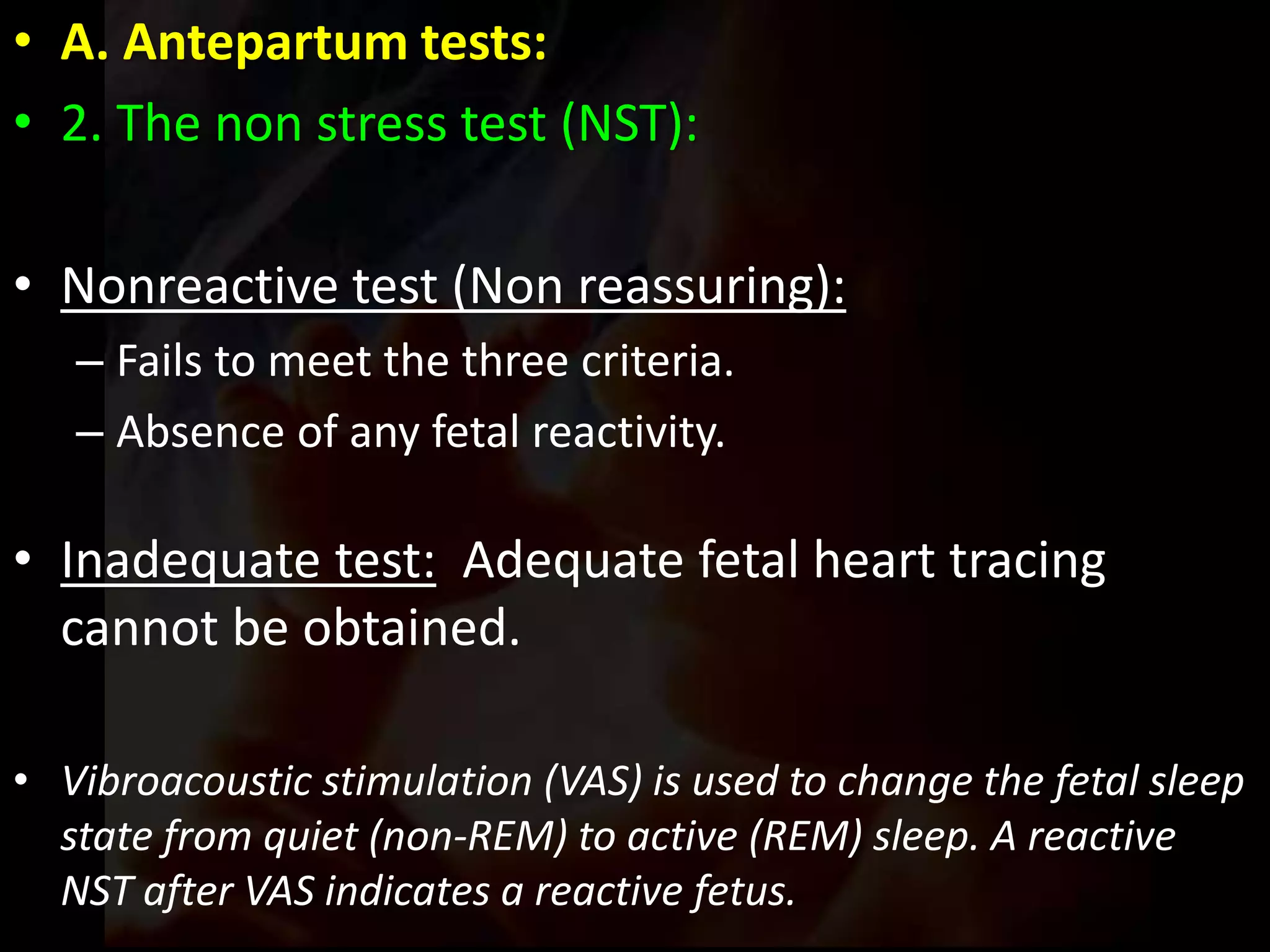 • A. Antepartum tests:
• 2. The non stress test (NST):

• Nonreactive test (Non reassuring):
– Fails to meet the three criteria.
– Absence of any fetal reactivity.

• Inadequate test: Adequate fetal heart tracing cannot be obtained.

• Vibroacoustic stimulation (VAS) is used to change the fetal sleep state from quiet (non-REM) to active (REM) sleep. A reactive NST after VAS indicates a reactive fetus.